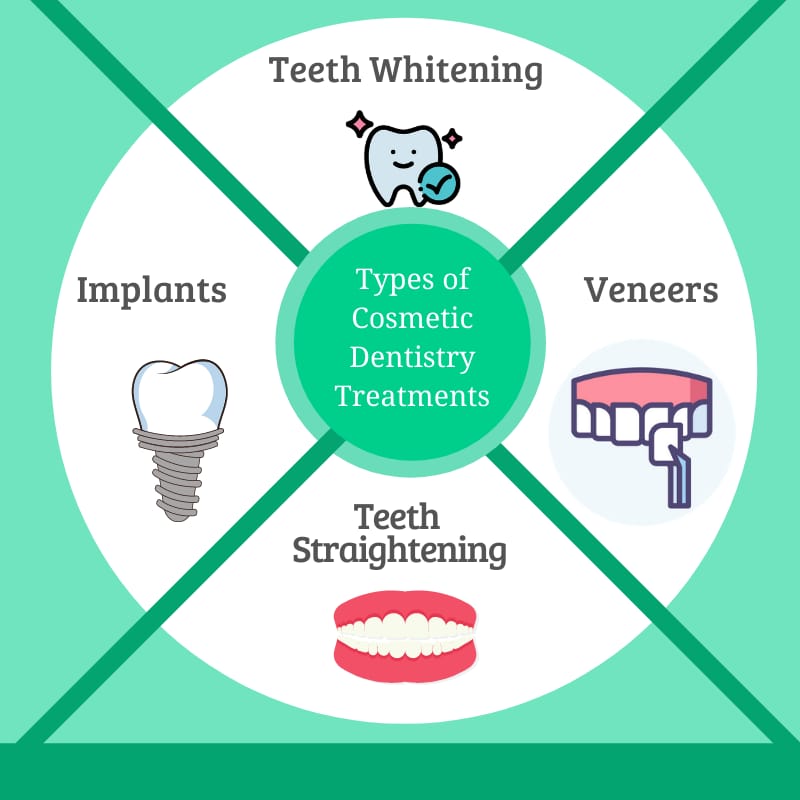 Teeth Whitening

Implants

Types of Cosmetic Dentistry Treatments

Veneers

Teeth Straightening